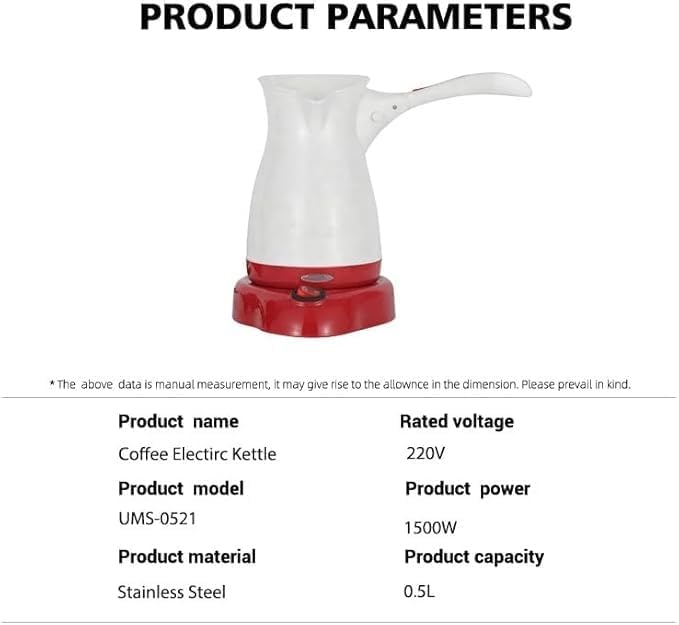 PRODUCT PARAMETERS

* The above data is manual measurement, it may give rise to the allownce in the dimension. Please prevail in kind.

Product name

Coffee Electirc Kettle

Product model

UMS-0521

Product material

Stainless Steel

Rated voltage

220V

Product power

1500W

Product capacity

0.5L